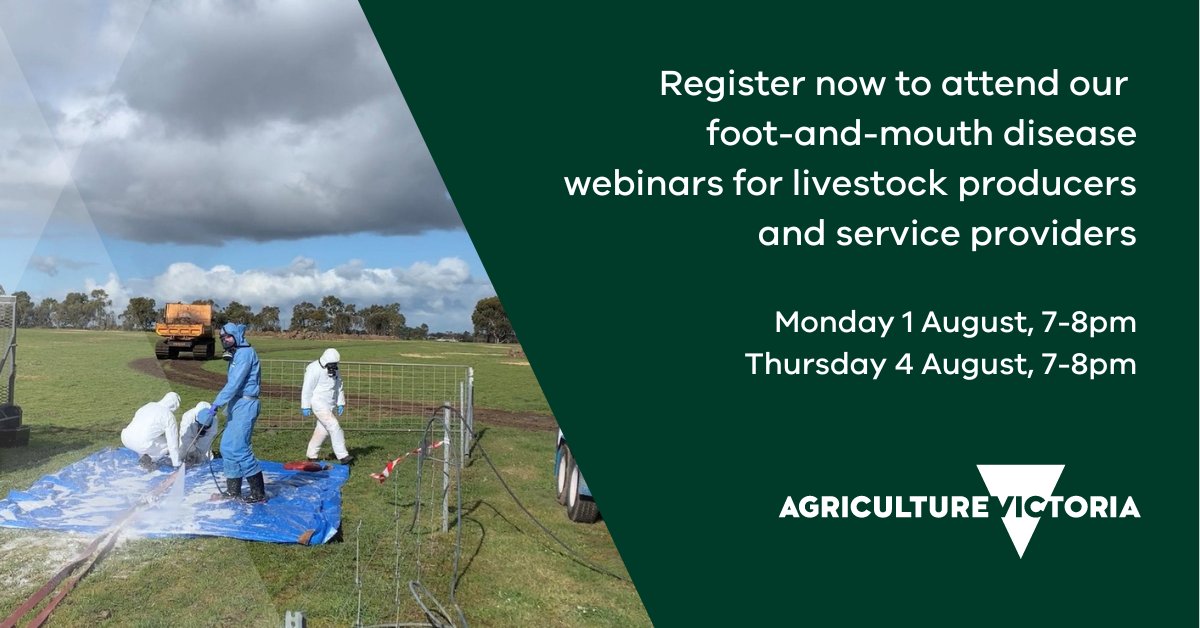 Register now to attend our foot-and-mouth disease webinars for livestock producers and service providers

Monday 1 August, 7-8pm
Thursday 4 August, 7-8pm

AGRICULTURE VICTORIA